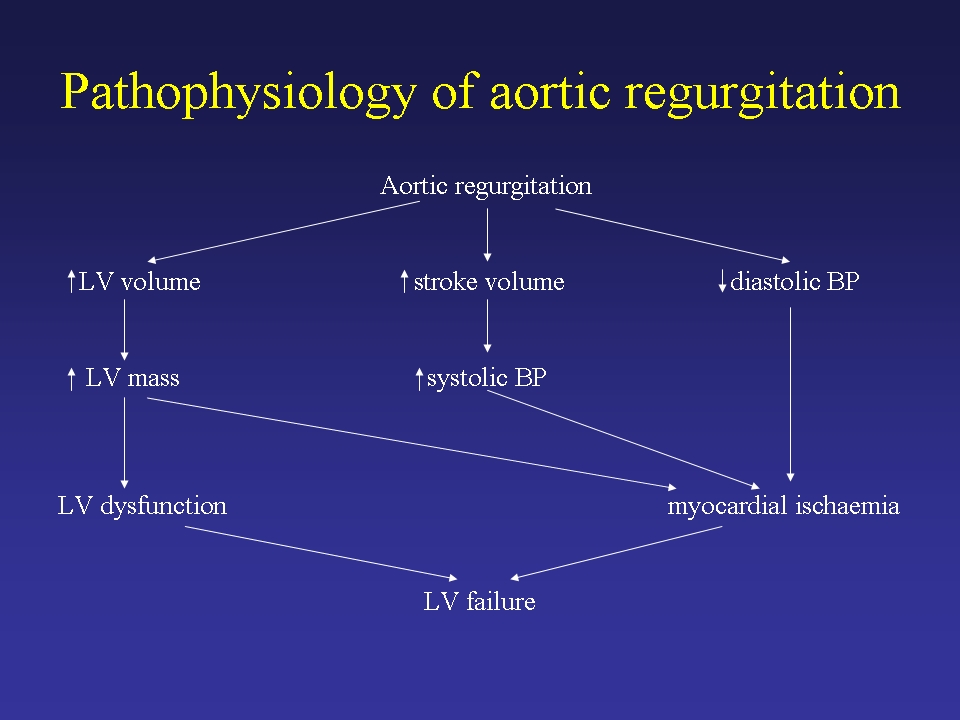 Pathophysiology of aortic regurgitation

Aortic regurgitation

↑LV volume

↑stroke volume

↓diastolic BP

↑ LV mass

↑systolic BP

LV dysfunction

myocardial ischaemia

LV failure